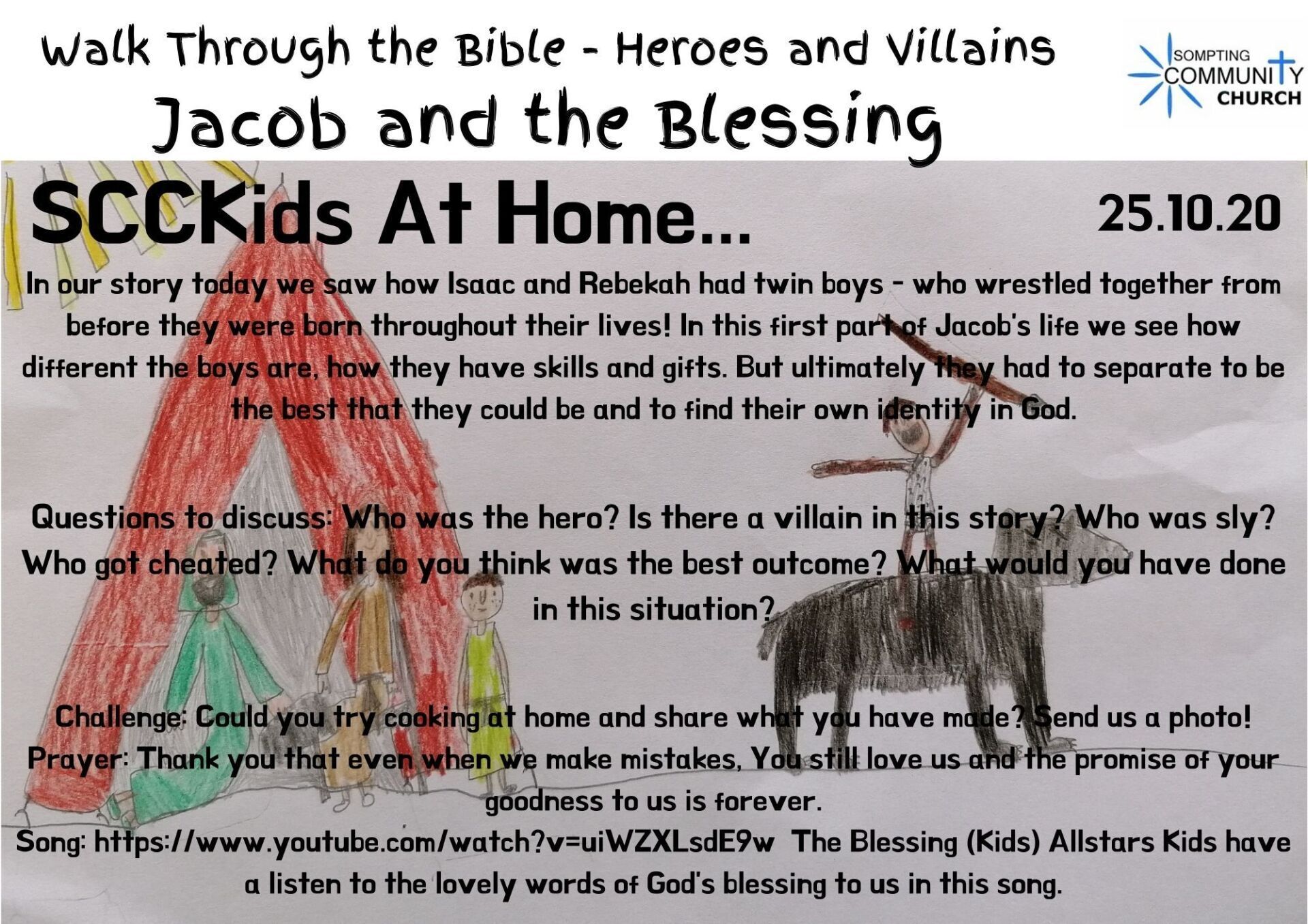 Walk Through the Bible - Heroes and Villains
Jacob and the Blessing

SOMPTING COMMUNITY CHURCH

SCCKids At Home...

25.10.20

In our story today we saw how Isaac and Rebekah had twin boys - who wrestled together from before they were born throughout their lives! In this first part of Jacob's life we see how different the boys are, how they have skills and gifts. But ultimately they had to separate to be the best that they could be and to find their own identity in God.

Questions to discuss: Who was the hero? Is there a villain in this story? Who was sly? Who got cheated? What do you think was the best outcome? What would you have done in this situation?

Challenge: Could you try cooking at home and share what you have made? Send us a photo!
Prayer: Thank you that even when we make mistakes, You still love us and the promise of your goodness to us is forever.
Song: https://www.youtube.com/watch?v=uiWZXLsdE9w The Blessing (Kids) Allstars Kids have a listen to the lovely words of God's blessing to us in this song.